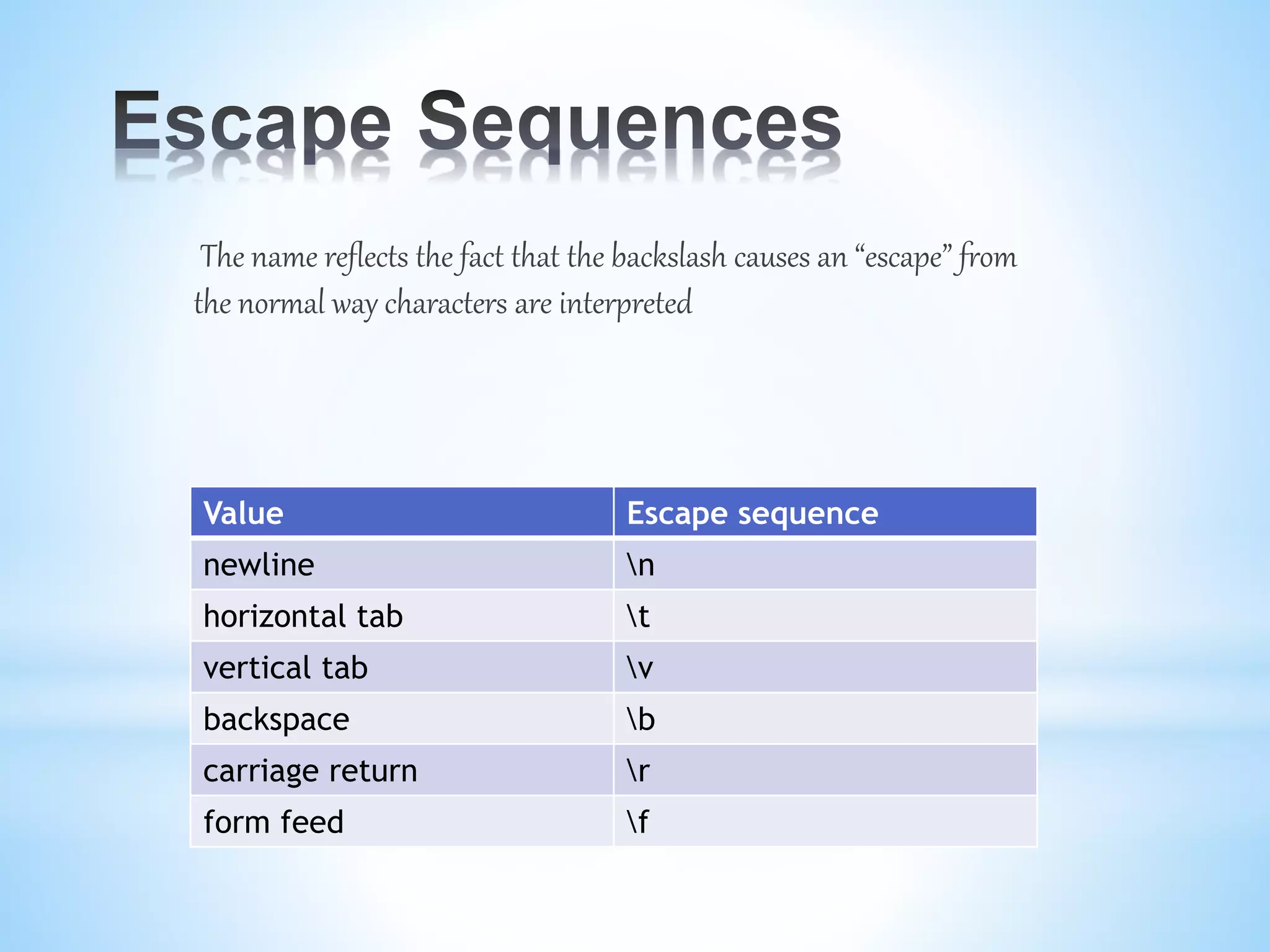 Escape Sequences

The name reflects the fact that the backslash causes an “escape” from the normal way characters are interpreted

| Value | Escape sequence |
|---|---|
| newline | \n |
| horizontal tab | \t |
| vertical tab | \v |
| backspace | \b |
| carriage return | \r |
| form feed | \f |